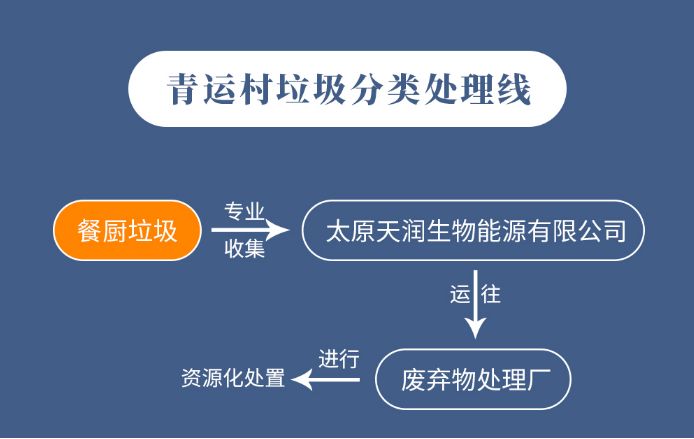 青运村垃圾分类处理线

餐厨垃圾

专业
收集

太原天润生物能源有限公司

运往

废弃物处理厂

进行

资源化处置